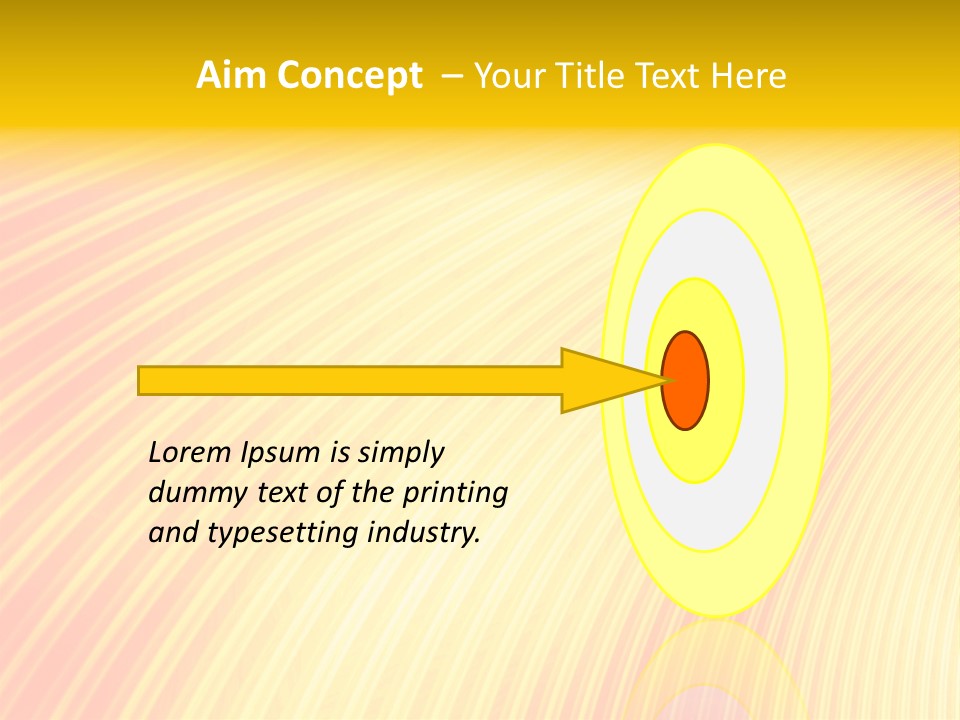 Aim Concept – Your Title Text Here

Lorem Ipsum is simply dummy text of the printing and typesetting industry.